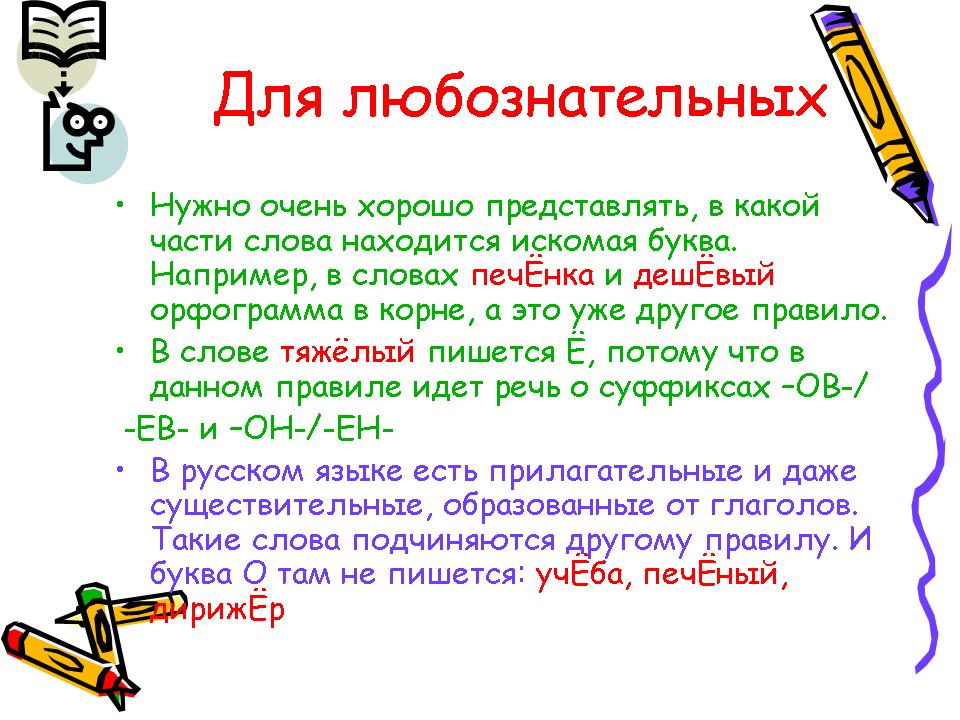 Для любознательных

• Нужно очень хорошо представлять, в какой части слова находится искомая буква. Например, в словах печЁнка и дешЁвый орфограмма в корне, а это уже другое правило.
• В слове тяжёлый пишется Ё, потому что в данном правиле идет речь о суффиксах –ОВ-/ -ЕВ- и –ОН-/-ЕН-
• В русском языке есть прилагательные и даже существительные, образованные от глаголов. Такие слова подчиняются другому правилу. И буква О там не пишется: учЁба, печЁный, дирижЁр